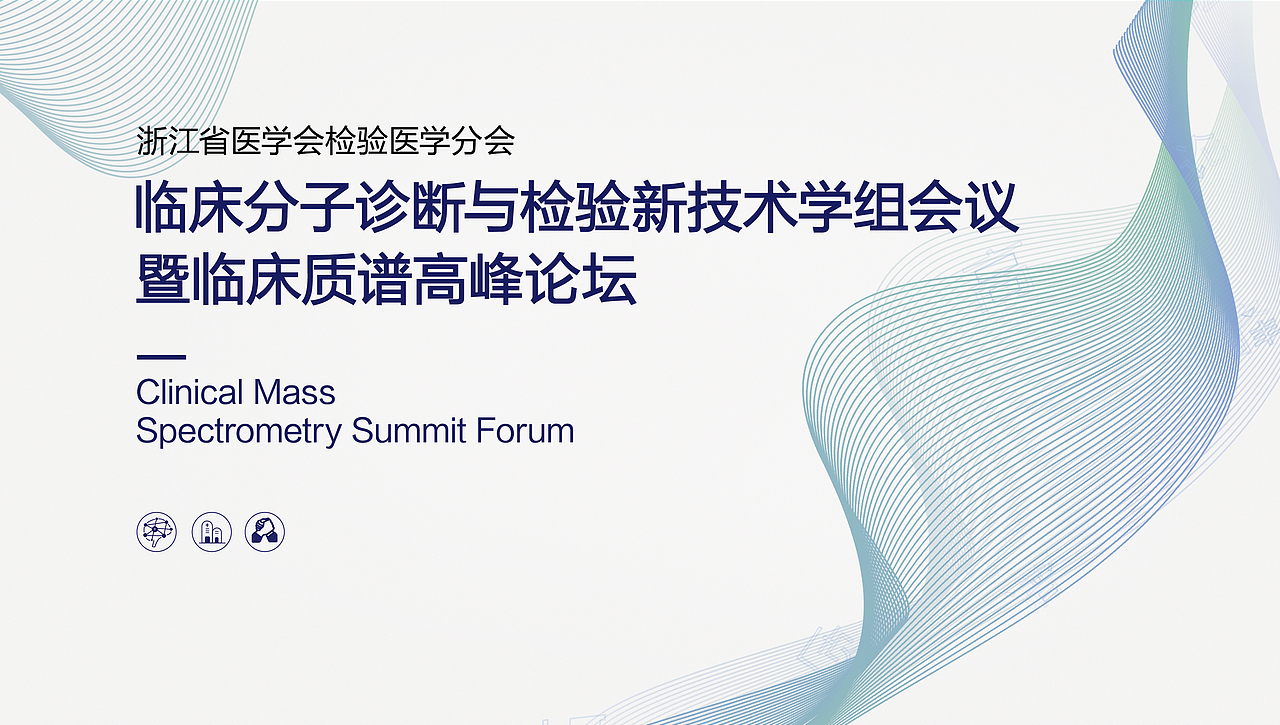 浙江省医学会检验医学分会

临床分子诊断与检验新技术学组会议
暨临床质谱高峰论坛

Clinical Mass
Spectrometry Summit Forum